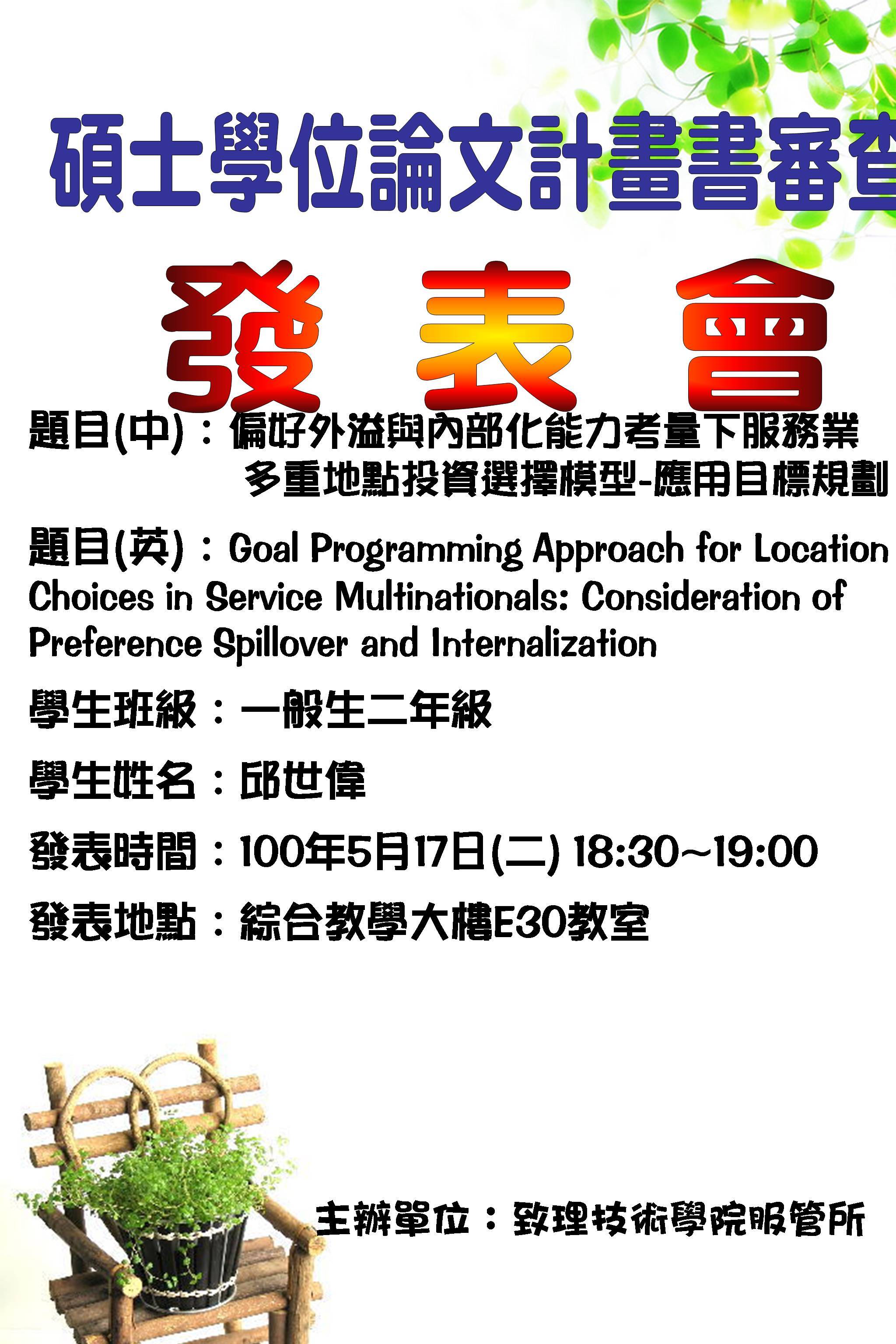 碩士學位論文計畫書審查

發 表 會

題目(中)：偏好外溢與內部化能力考量下服務業多重地點投資選擇模型-應用目標規劃

題目(英)：Goal Programming Approach for Location Choices in Service Multinationals: Consideration of Preference Spillover and Internalization

學生班級：一般生二年級

學生姓名：邱世偉

發表時間：100年5月17日(二) 18:30~19:00

發表地點：綜合教學大樓E30教室

主辦單位：致理技術學院服管所